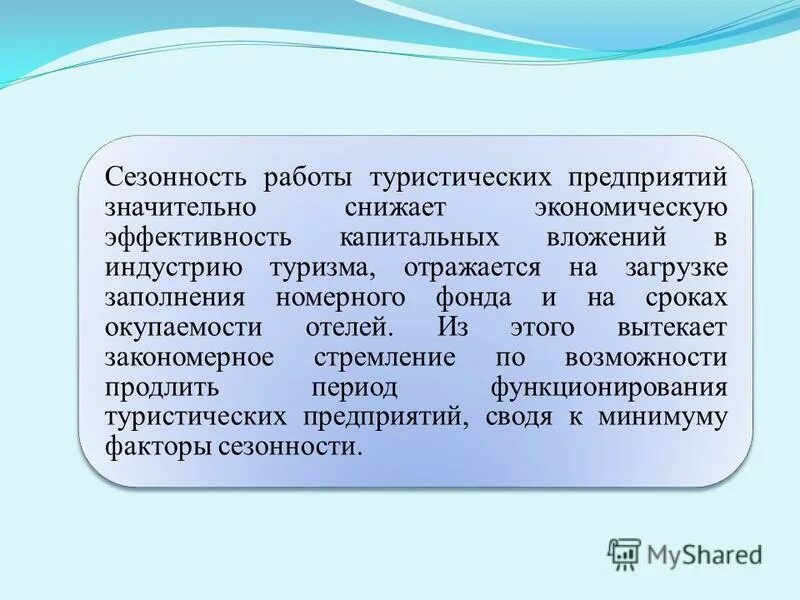 Сезонность работы туристических предприятий значительно снижает экономическую эффективность капитальных вложений в индустрию туризма, отражается на загрузке заполнения номерного фонда и на сроках окупаемости отелей. Из этого вытекает закономерное стремление по возможности продлить период функционирования туристических предприятий, сводя к минимуму факторы сезонности.

MyShared